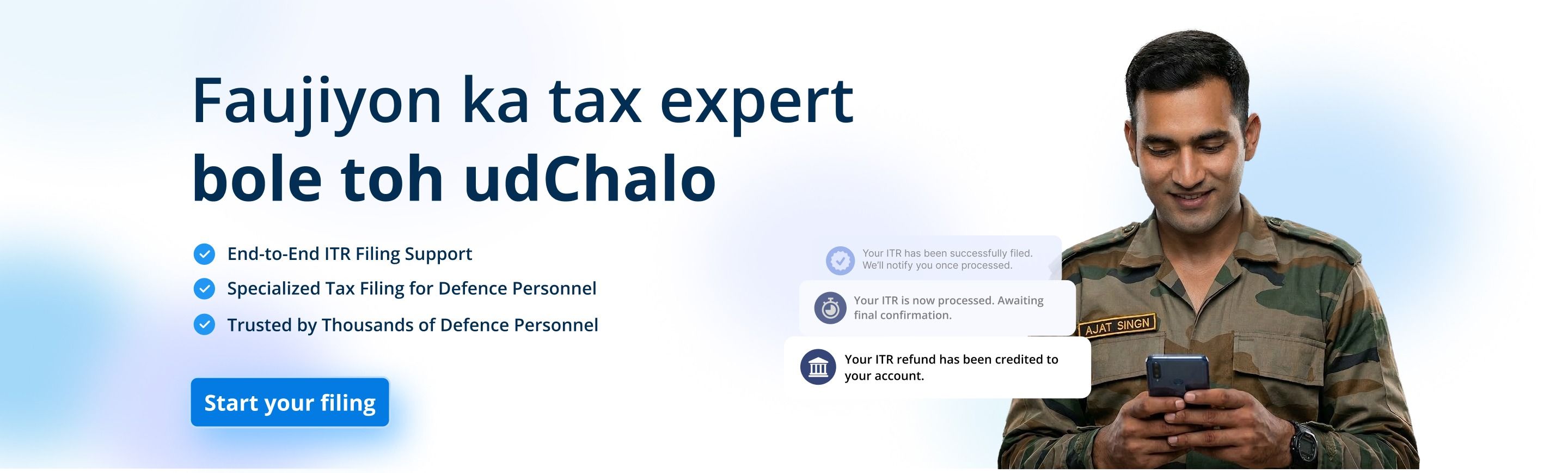 Faujiyon ka tax expert
bole toh udChalo

End-to-End ITR Filing Support

Specialized Tax Filing for Defence Personnel

Trusted by Thousands of Defence Personnel

Start your filing

Your ITR has been successfully filed. We'll notify you once processed.

Your ITR is now processed. Awaiting final confirmation.

Your ITR refund has been credited to your account.

AJAT SINGN